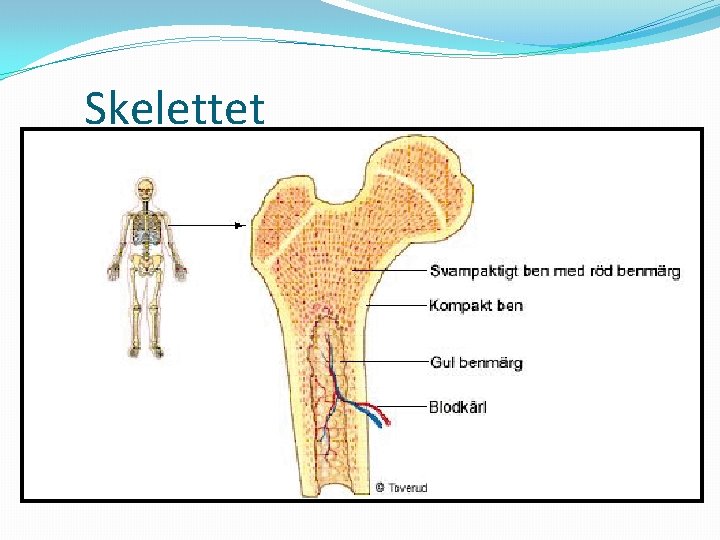 Skelettet

Svampaktigt ben med röd benmärg

Kompakt ben

Gul benmärg

Blodkärl

© Taverud